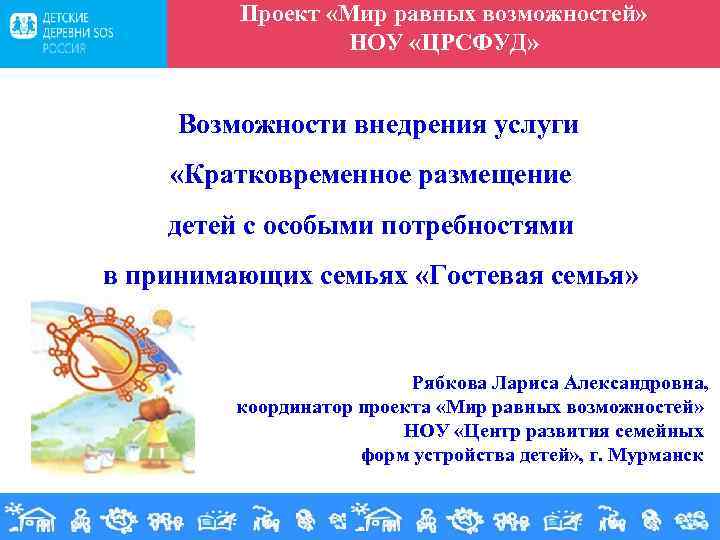 ДЕТСКИЕ ДЕРЕВНИ SOS РОССИЯ

Проект «Мир равных возможностей»
НОУ «ЦРСФУД»

Возможности внедрения услуги «Кратковременное размещение детей с особыми потребностями в принимающих семьях «Гостевая семья»

Рябкова Лариса Александровна,
координатор проекта «Мир равных возможностей»
НОУ «Центр развития семейных форм устройства детей», г. Мурманск